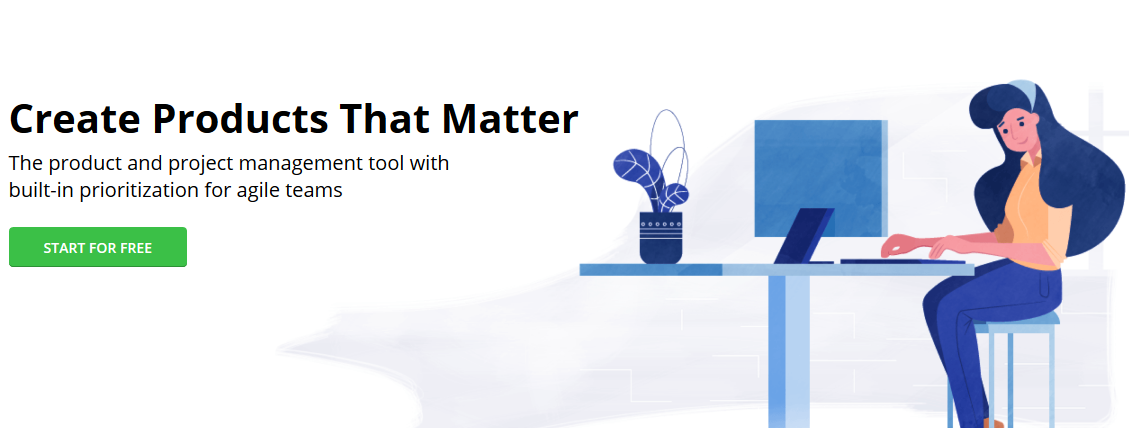 Create Products That Matter

The product and project management tool with built-in prioritization for agile teams

START FOR FREE